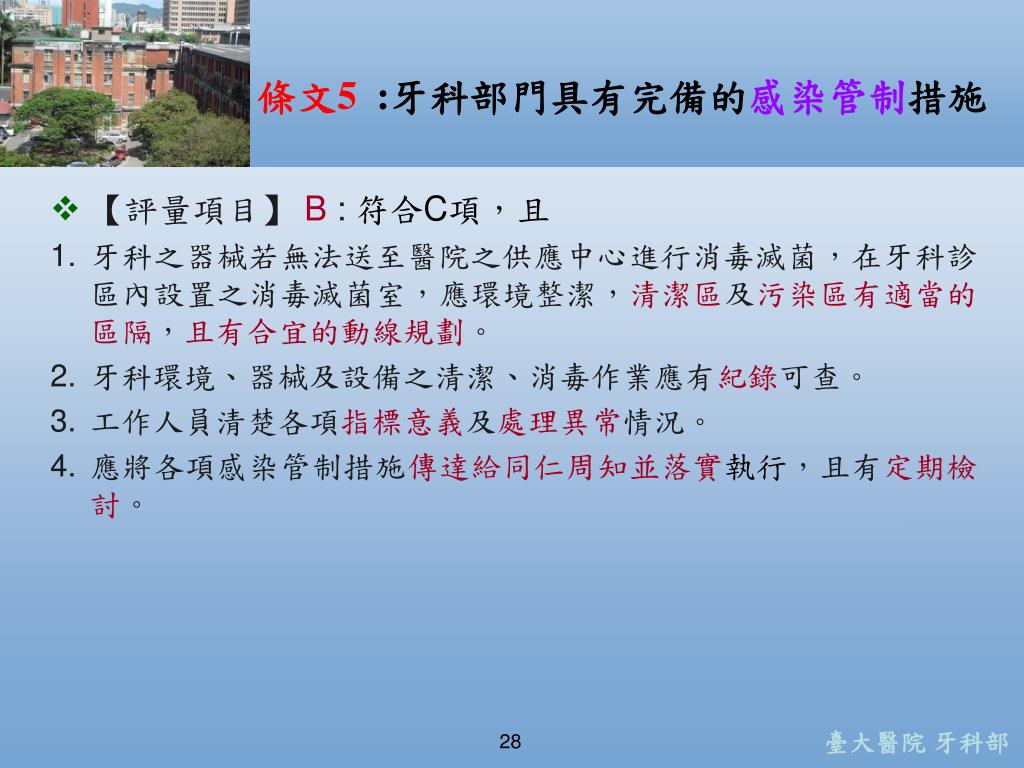 條文5 :牙科部門具有完備的感染管制措施

❖ 【評量項目】 B : 符合C項，且

1. 牙科之器械若無法送至醫院之供應中心進行消毒滅菌，在牙科診區內設置之消毒滅菌室，應環境整潔，清潔區及污染區有適當的區隔，且有合宜的動線規劃。

2. 牙科環境、器械及設備之清潔、消毒作業應有紀錄可查。

3. 工作人員清楚各項指標意義及處理異常情況。

4. 應將各項感染管制措施傳達給同仁周知並落實執行，且有定期檢討。

28

臺大醫院 牙科部